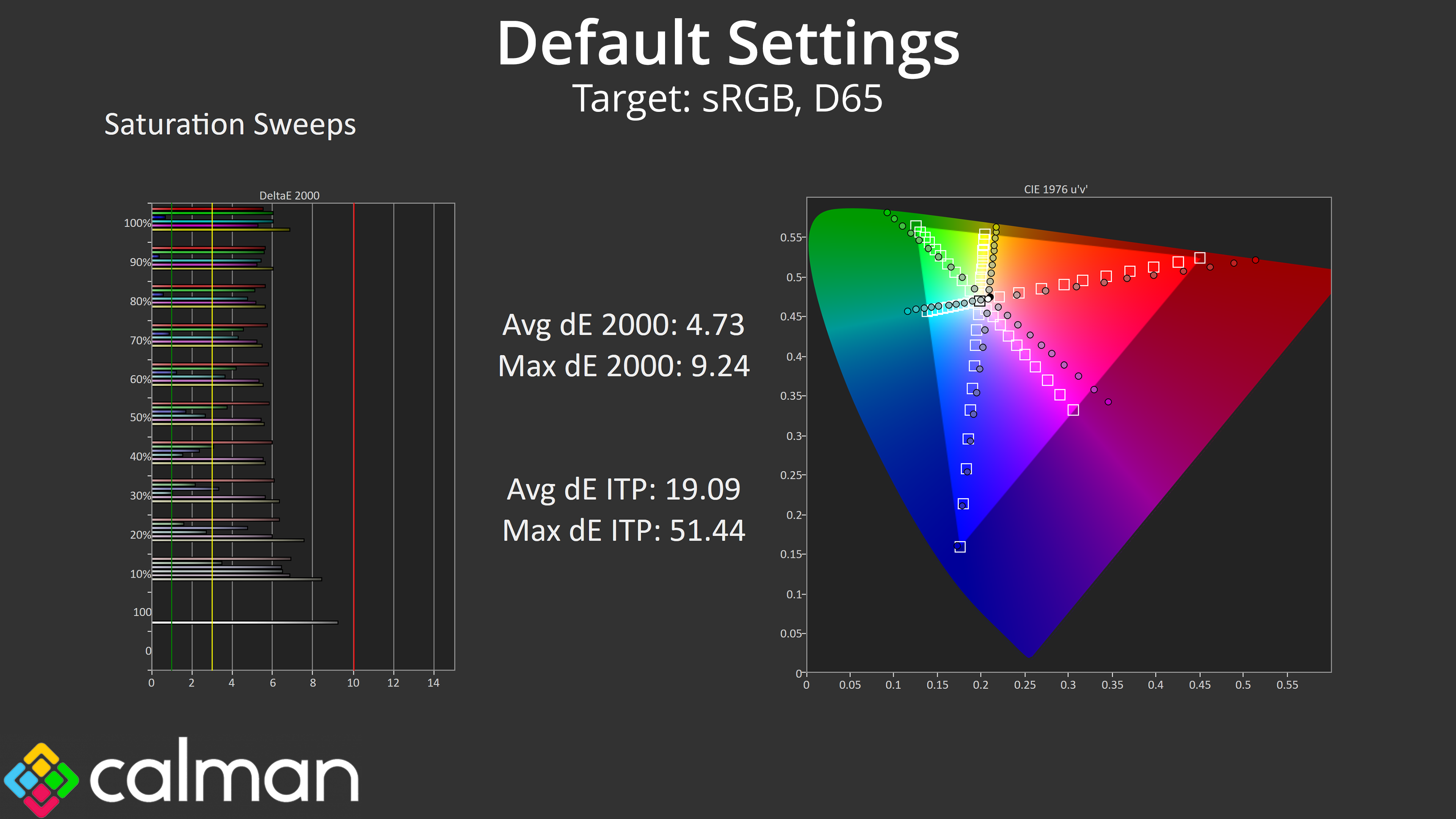 Default Settings
Target: sRGB, D65

Saturation Sweeps

DeltaE 2000

100%
90%
80%
70%
60%
50%
40%
30%
20%
10%
100
0

0 2 4 6 8 10 12 14

Avg dE 2000: 4.73
Max dE 2000: 9.24

Avg dE ITP: 19.09
Max dE ITP: 51.44

CIE 1976 u'v'

0.55
0.5
0.45
0.4
0.35
0.3
0.25
0.2
0.15
0.1
0.05
0

0 0.05 0.1 0.15 0.2 0.25 0.3 0.35 0.4 0.45 0.5 0.55

calman